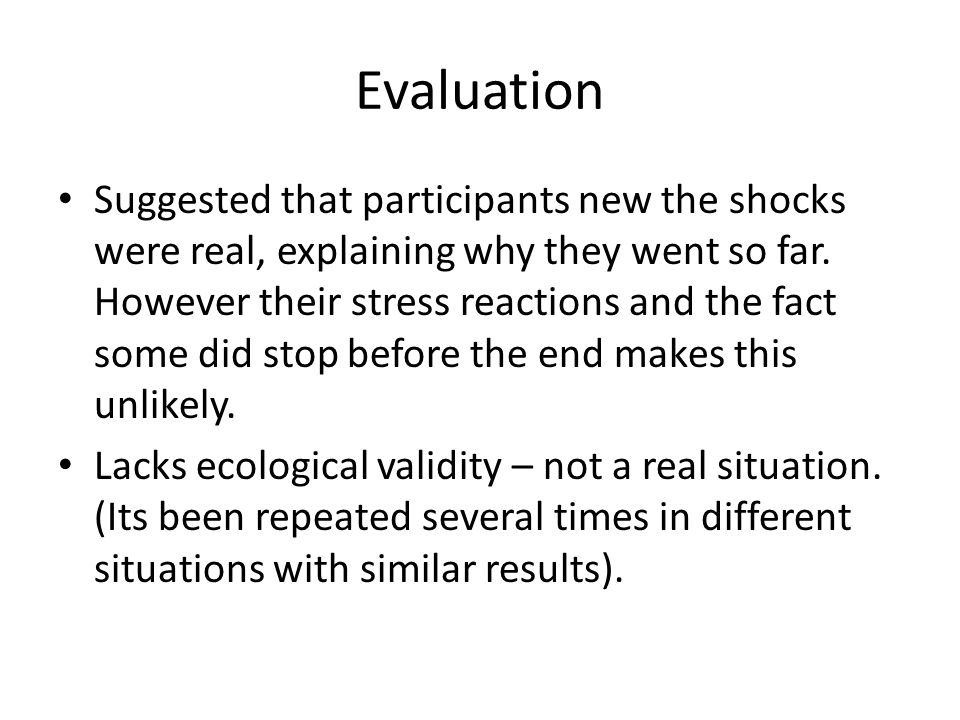 Evaluation

• Suggested that participants new the shocks were real, explaining why they went so far. However their stress reactions and the fact some did stop before the end makes this unlikely.

• Lacks ecological validity – not a real situation. (Its been repeated several times in different situations with similar results).